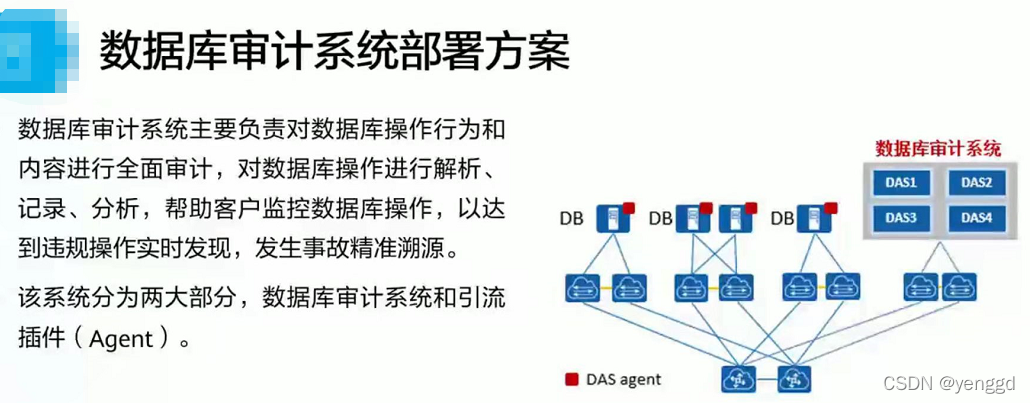 数据库审计系统部署方案

数据库审计系统主要负责对数据库操作行为和内容进行全面审计，对数据库操作进行解析、记录、分析，帮助客户监控数据库操作，以达到违规操作实时发现，发生事故精准溯源。

该系统分为两大部分，数据库审计系统和引流插件（Agent）。

数据库审计系统

DAS1
DAS2
DAS3
DAS4

DB
DB
DB

DAS agent

CSDN @yenggd